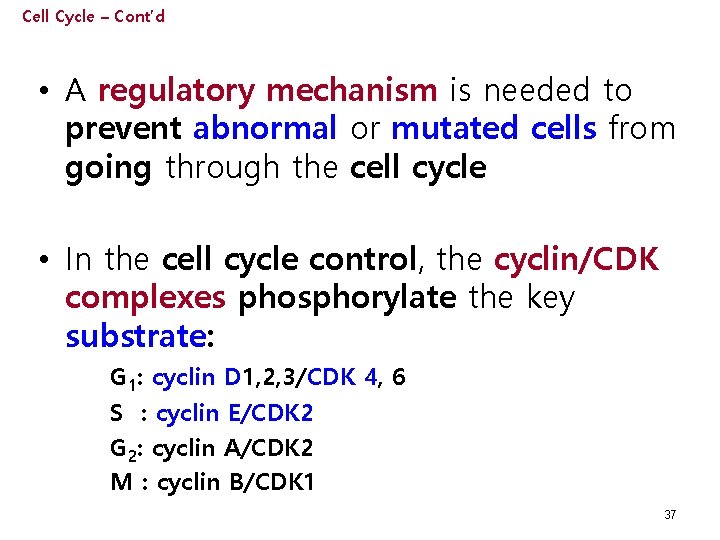 Cell Cycle – Cont'd

• A regulatory mechanism is needed to prevent abnormal or mutated cells from going through the cell cycle

• In the cell cycle control, the cyclin/CDK complexes phosphorylate the key substrate:

$G_1$: cyclin D1,2,3/CDK 4, 6
S : cyclin E/CDK2
$G_2$: cyclin A/CDK2
M : cyclin B/CDK1

37